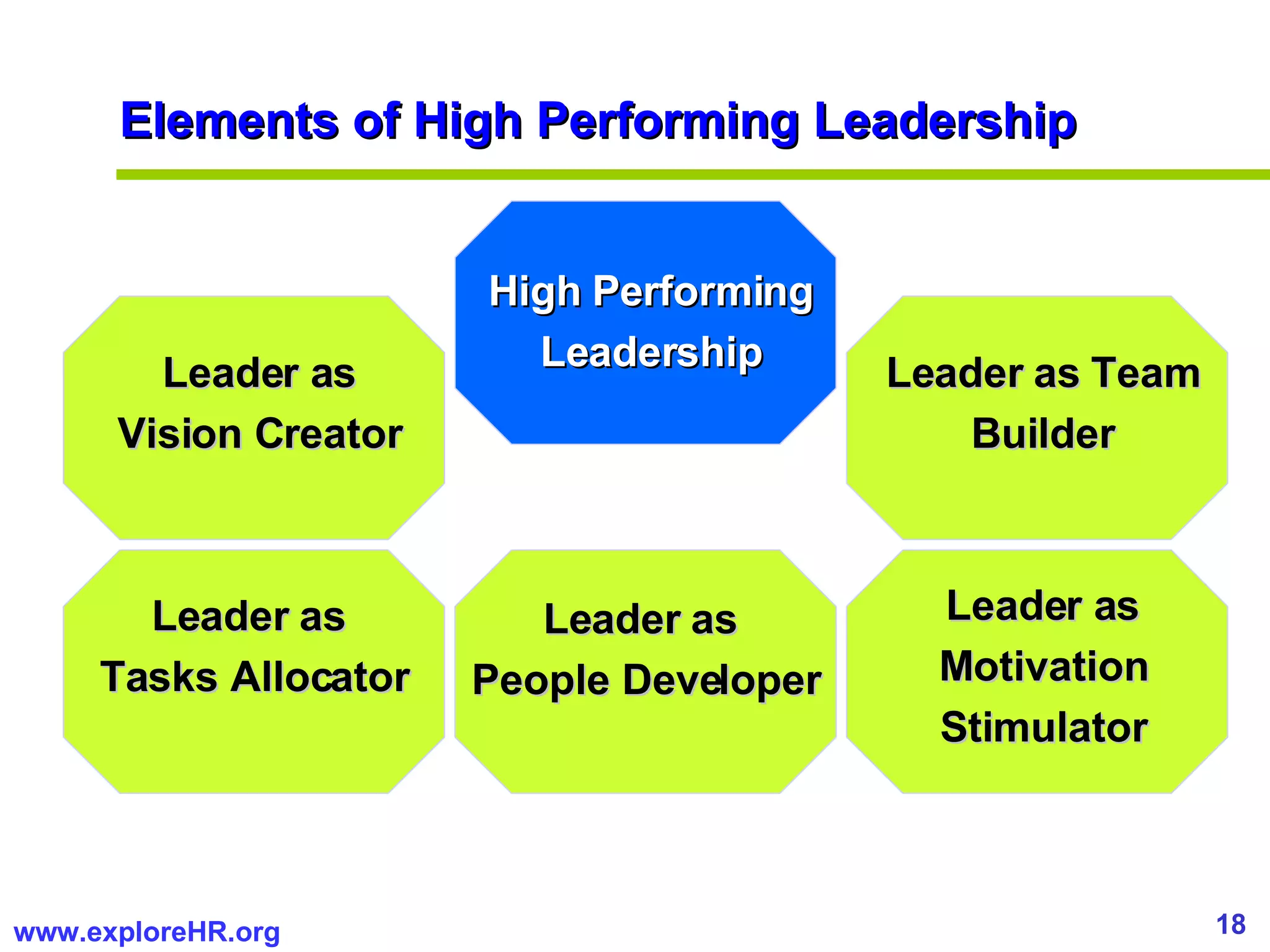 Elements of High Performing Leadership

High Performing Leadership

Leader as Vision Creator

Leader as Team Builder

Leader as Tasks Allocator

Leader as People Developer

Leader as Motivation Stimulator

www.exploreHR.org

18